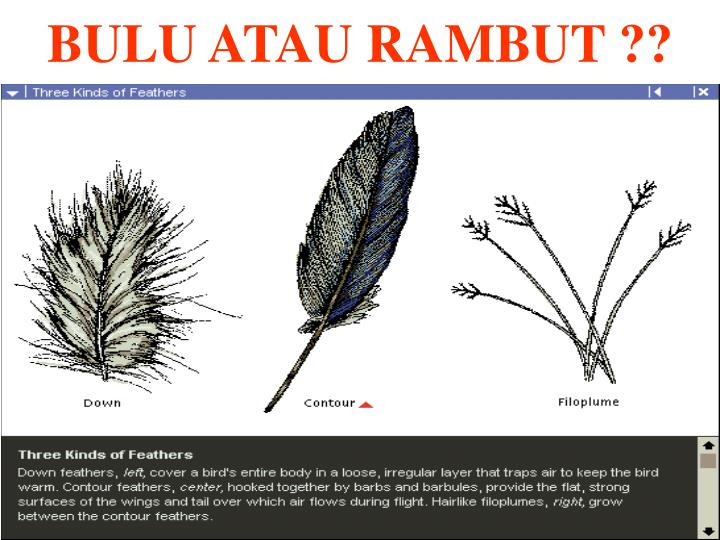 BULU ATAU RAMBUT ??

Three Kinds of Feathers

Down

Contour

Filoplume

Three Kinds of Feathers

Down feathers, left, cover a bird's entire body in a loose, irregular layer that traps air to keep the bird warm. Contour feathers, center, hooked together by barbs and barbules, provide the flat, strong surfaces of the wings and tail over which air flows during flight. Hairlike filoplumes, right, grow between the contour feathers.